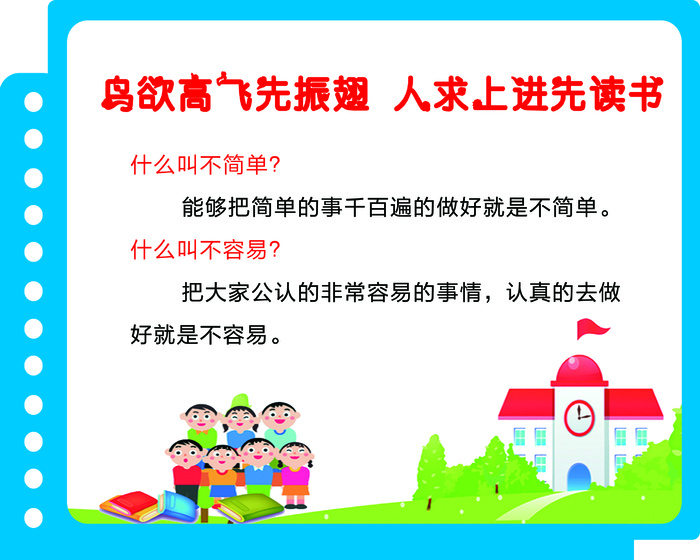 鸟欲高飞先振翅 人求上进先读书

什么叫不简单?

能够把简单的事千百遍的做好就是不简单。

什么叫不容易?

把大家公认的非常容易的事情，认真的去做好就是不容易。